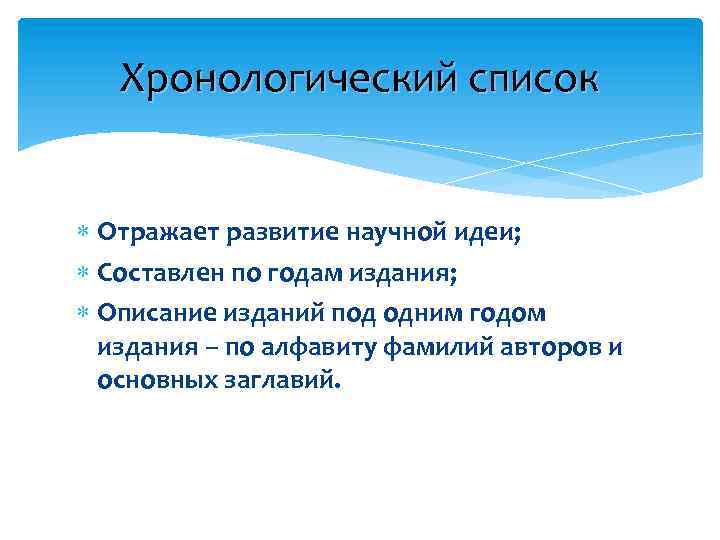 Хронологический список

* Отражает развитие научной идеи;
* Составлен по годам издания;
* Описание изданий под одним годом издания – по алфавиту фамилий авторов и основных заглавий.